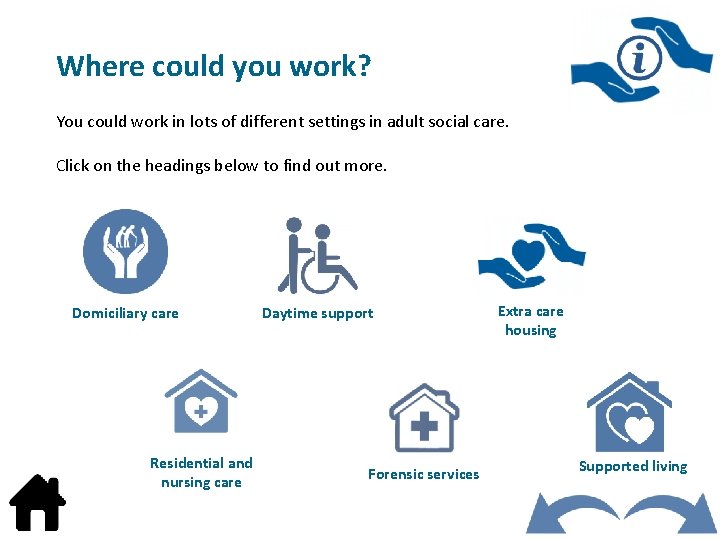 Where could you work?

You could work in lots of different settings in adult social care.

Click on the headings below to find out more.

Domiciliary care

Daytime support

Extra care housing

Residential and nursing care

Forensic services

Supported living